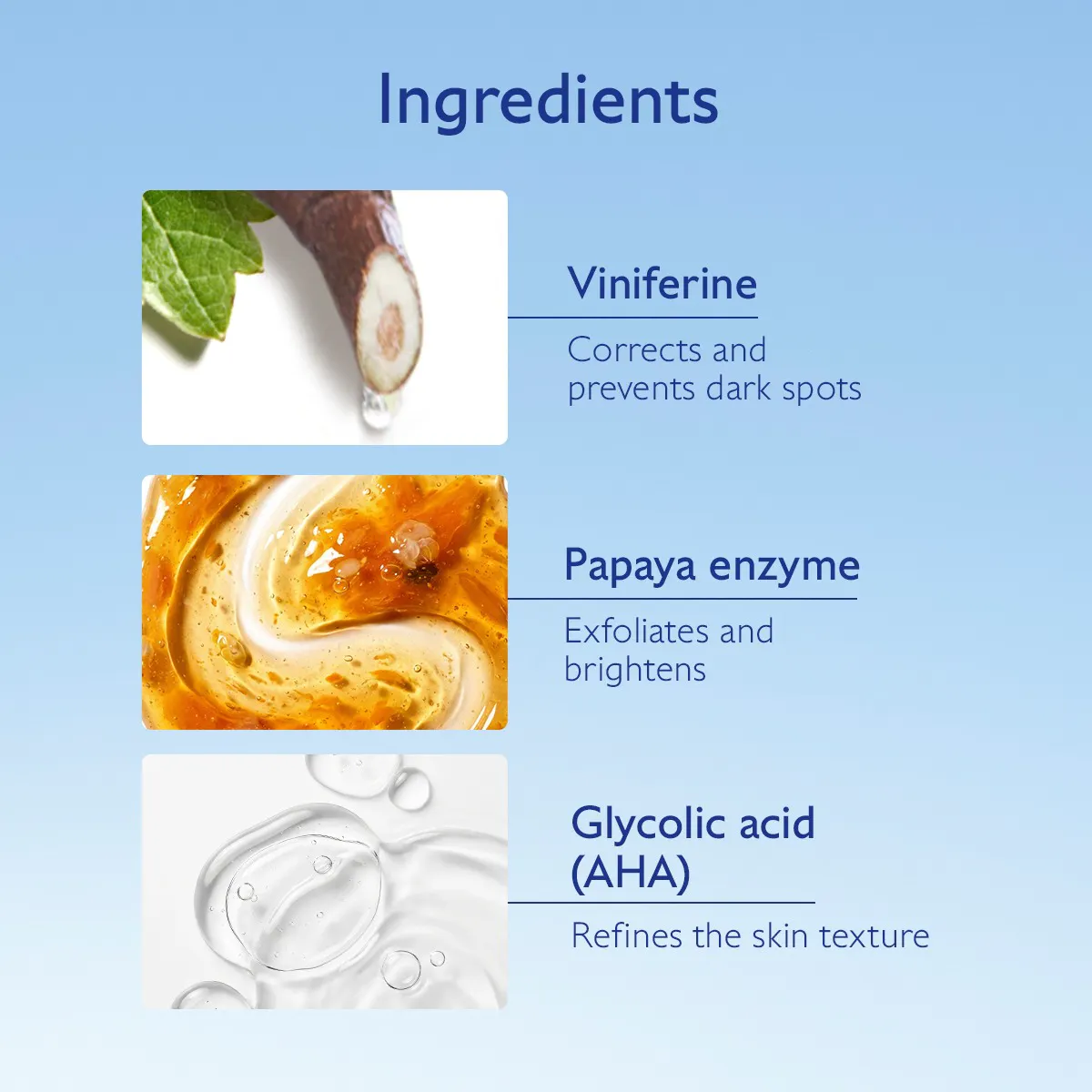 Ingredients

Viniferine

Corrects and prevents dark spots

Papaya enzyme

Exfoliates and brightens

Glycolic acid (AHA)

Refines the skin texture